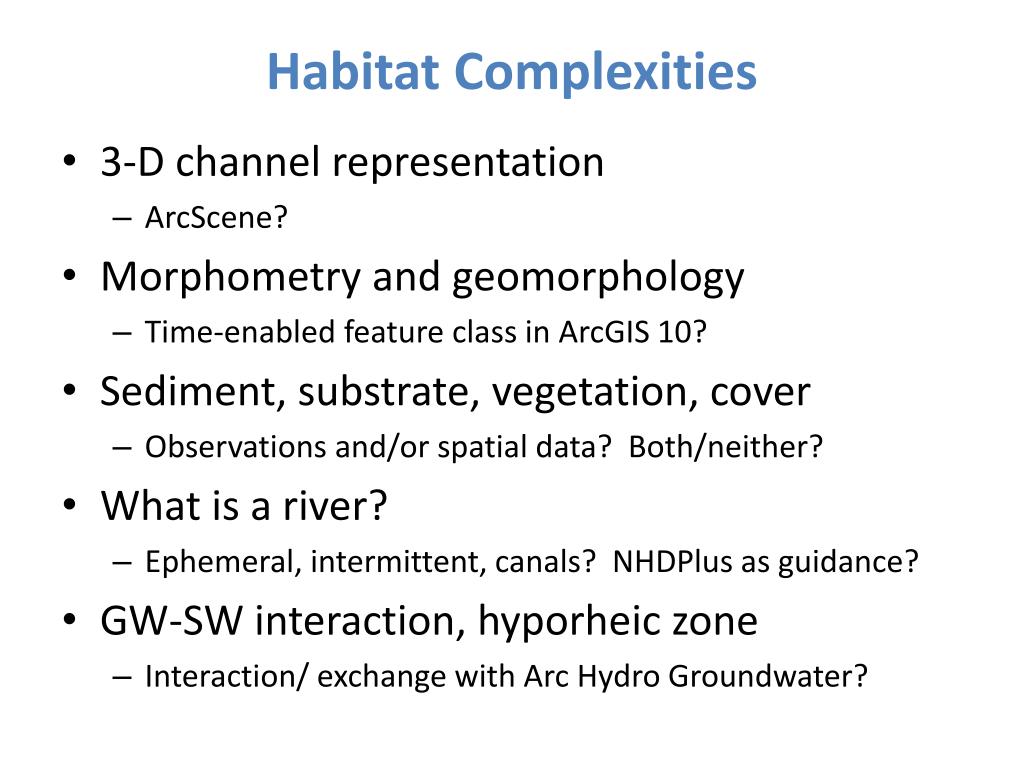 Habitat Complexities

• 3-D channel representation
– ArcScene?

• Morphometry and geomorphology
– Time-enabled feature class in ArcGIS 10?

• Sediment, substrate, vegetation, cover
– Observations and/or spatial data? Both/neither?

• What is a river?
– Ephemeral, intermittent, canals? NHDPlus as guidance?

• GW-SW interaction, hyporheic zone
– Interaction/ exchange with Arc Hydro Groundwater?